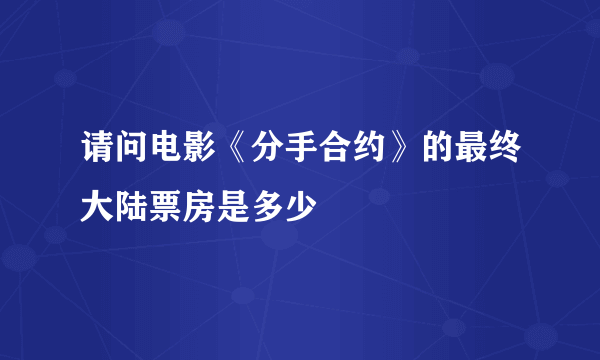 请问电影《分手合约》的最终大陆票房是多少